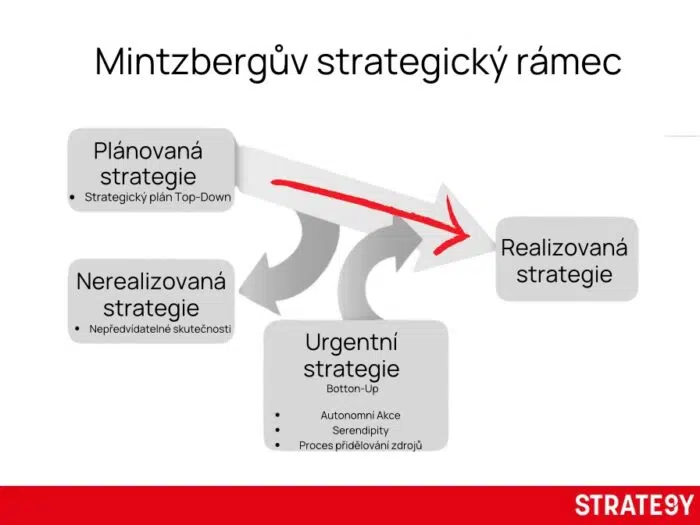 Mintzbergův strategický rámec

Plánovaná strategie
• Strategický plán Top-Down

Nerealizovaná strategie
• Nepředvídatelné skutečnosti

Urgentní strategie
Botton-Up
• Autonomní Akce
• Serendipity
• Proces přidělování zdrojů

Realizovaná strategie

STRATEGY